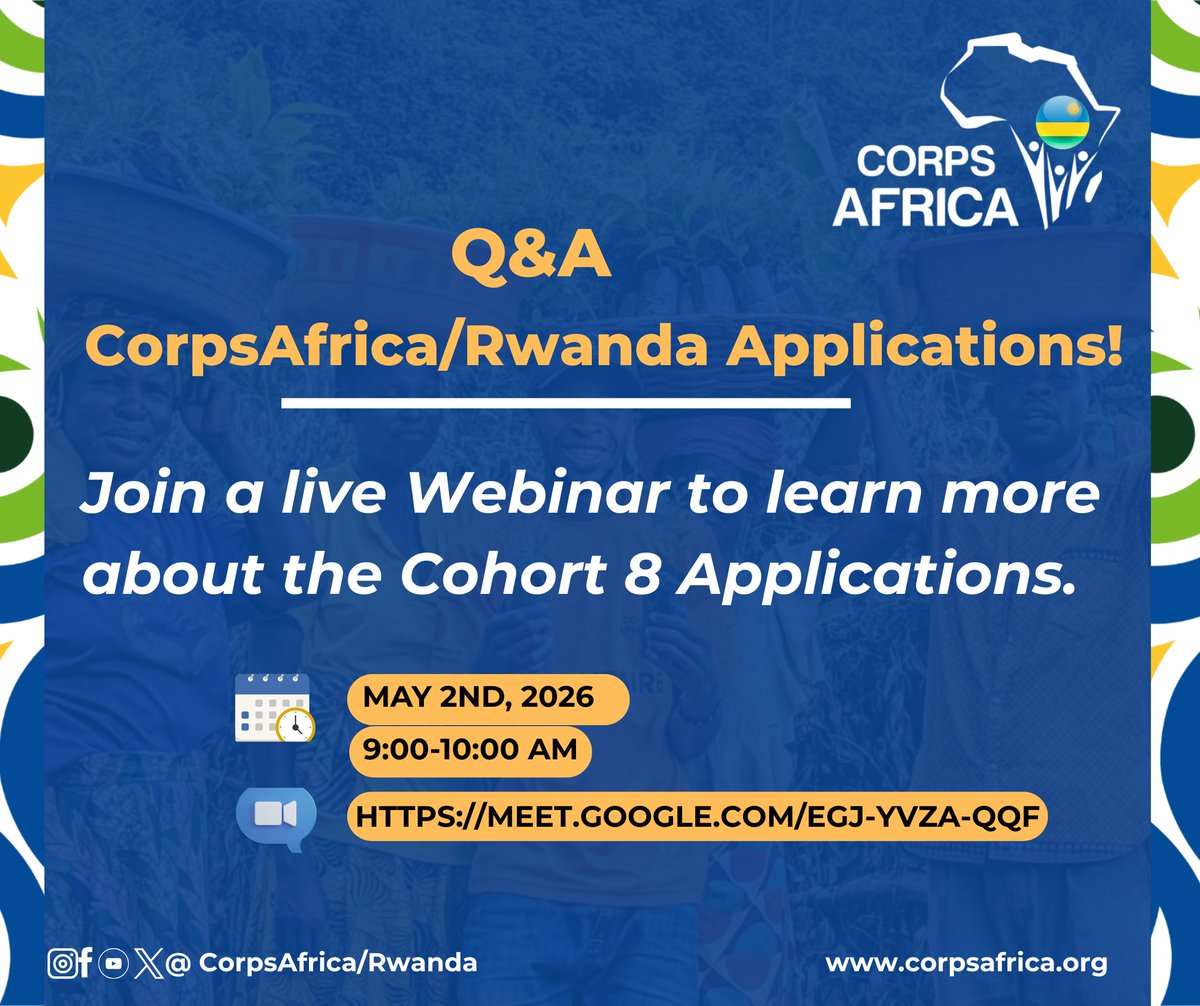 CORPS AFRICA

Q&A

CorpsAfrica/Rwanda Applications!

Join a live Webinar to learn more about the Cohort 8 Applications.

MAY 2ND, 2026

9:00-10:00 AM

HTTPS://MEET.GOOGLE.COM/EGJ-YVZA-QQF

@ CorpsAfrica/Rwanda

www.corpsafrica.org